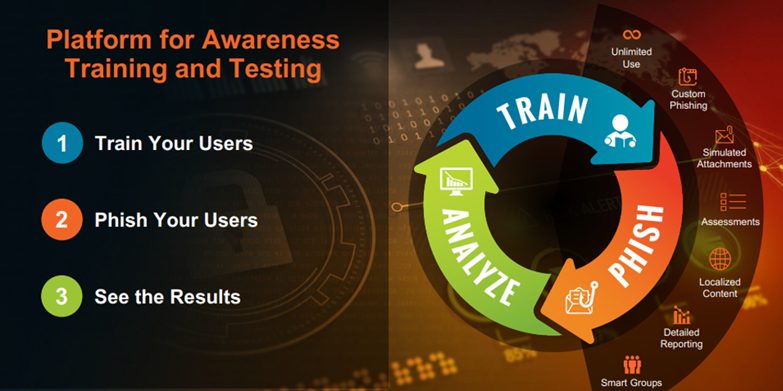 Platform for Awareness Training and Testing

1 Train Your Users

2 Phish Your Users

3 See the Results

TRAIN

PHISH

ANALYZE

Unlimited Use

Custom Phishing

Simulated Attachments

Assessments

Localized Content

Detailed Reporting

Smart Groups